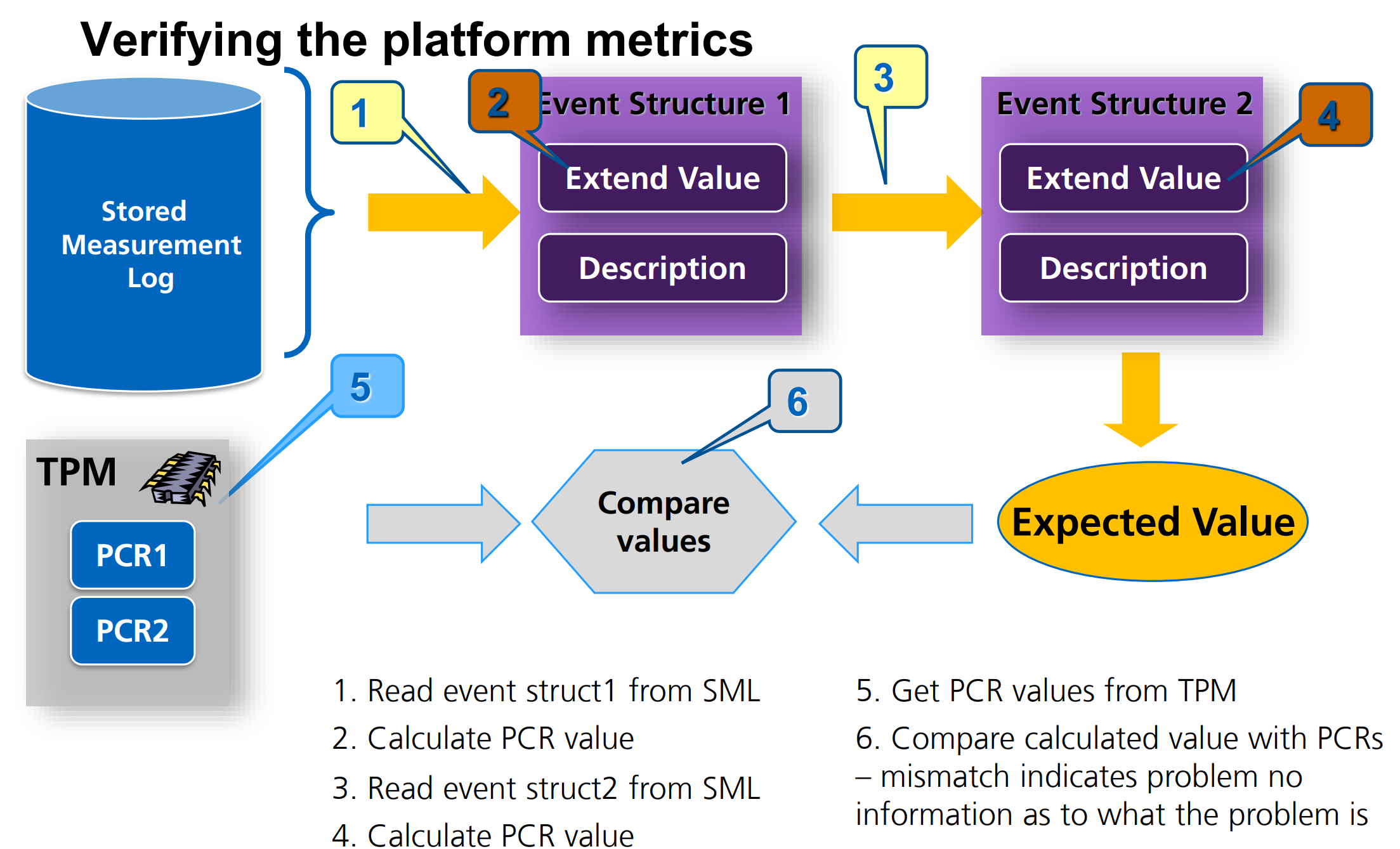 Verifying the platform metrics

Stored Measurement Log

1

2

Event Structure 1

Extend Value

Description

3

Event Structure 2

Extend Value

Description

4

5

TPM

PCR1

PCR2

6

Compare values

Expected Value

1. Read event struct1 from SML

2. Calculate PCR value

3. Read event struct2 from SML

4. Calculate PCR value

5. Get PCR values from TPM

6. Compare calculated value with PCRs – mismatch indicates problem no information as to what the problem is